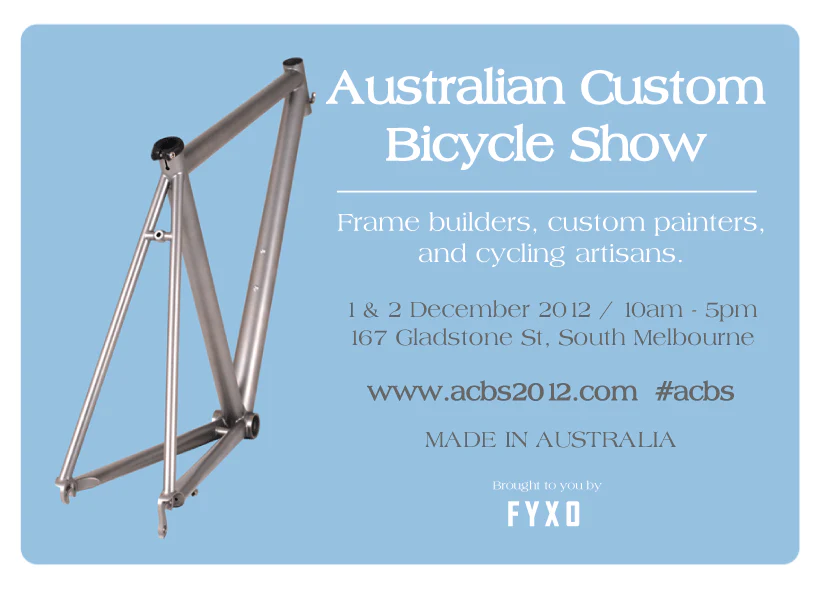 Australian Custom Bicycle Show

Frame builders, custom painters, and cycling artisans.

1 & 2 December 2012 / 10am - 5pm
167 Gladstone St, South Melbourne

www.acbs2012.com #acbs

MADE IN AUSTRALIA

Brought to you by

FYXO